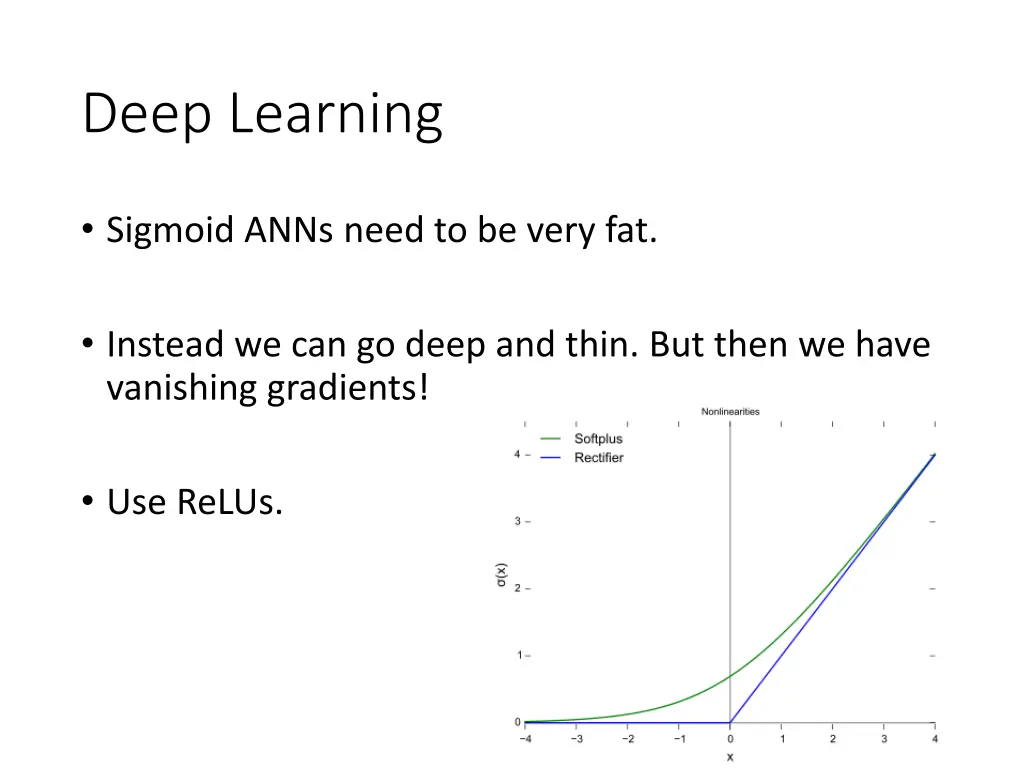 Deep Learning

• Sigmoid ANNs need to be very fat.

• Instead we can go deep and thin. But then we have vanishing gradients!

• Use ReLUs.

Nonlinearities

Softplus
Rectifier

σ(x)

4
3
2
1
0

−4 −3 −2 −1 0 1 2 3 4

x